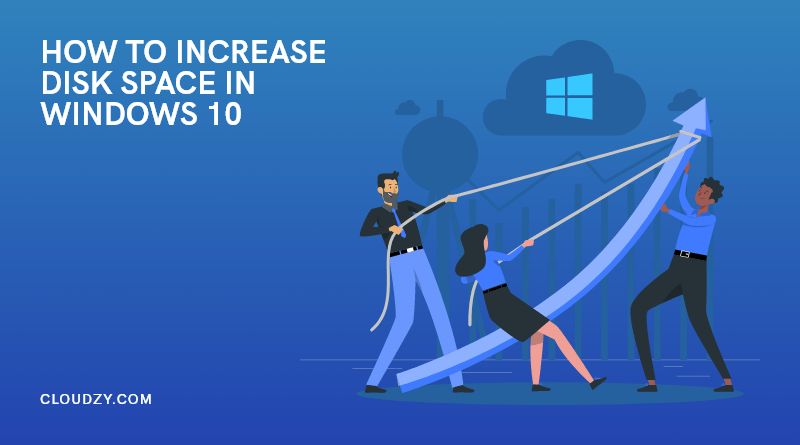 HOW TO INCREASE DISK SPACE IN WINDOWS 10

CLOUDZY.COM